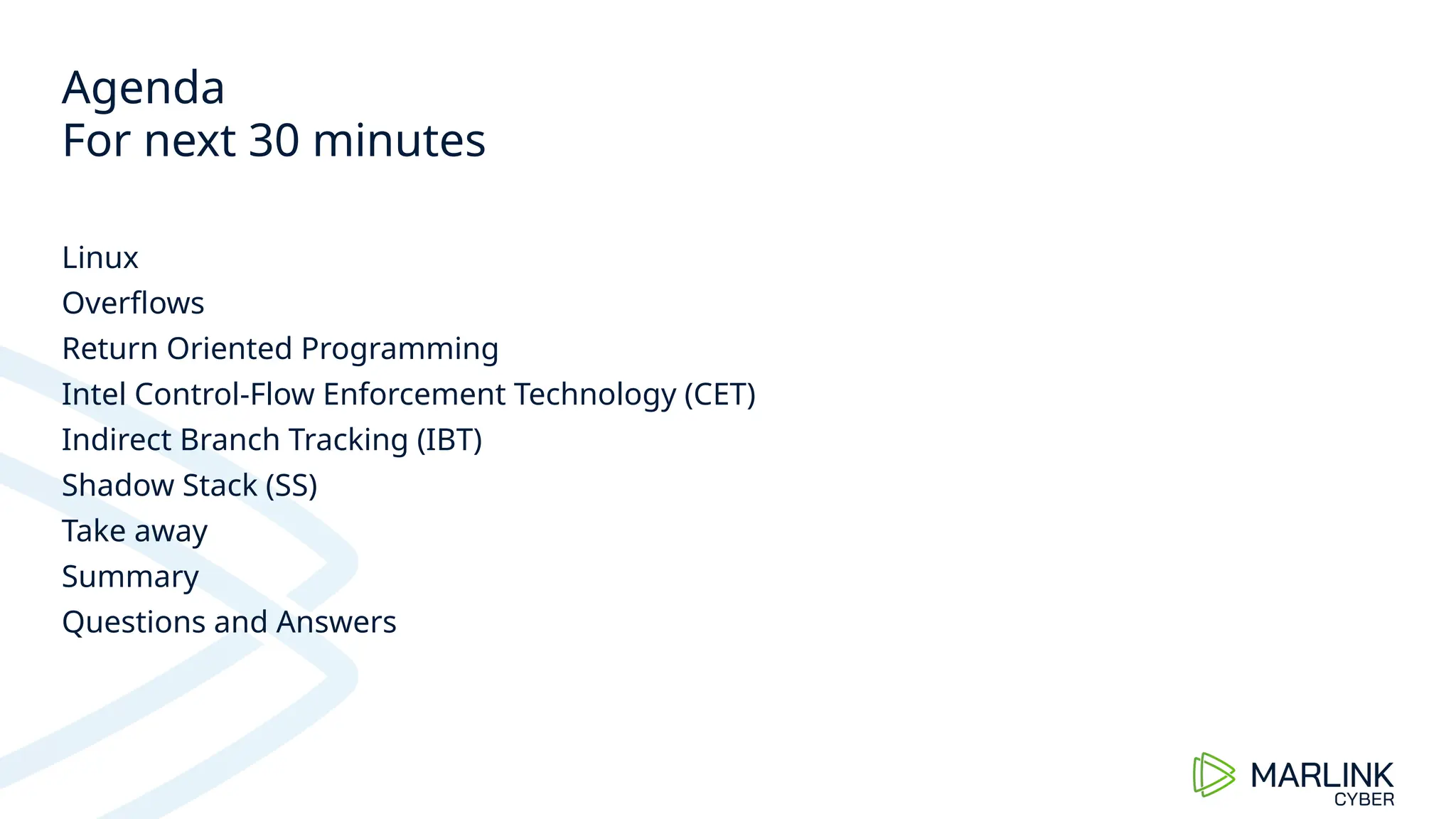 Agenda
For next 30 minutes

Linux
Overflows
Return Oriented Programming
Intel Control-Flow Enforcement Technology (CET)
Indirect Branch Tracking (IBT)
Shadow Stack (SS)
Take away
Summary
Questions and Answers

MARLINK
CYBER